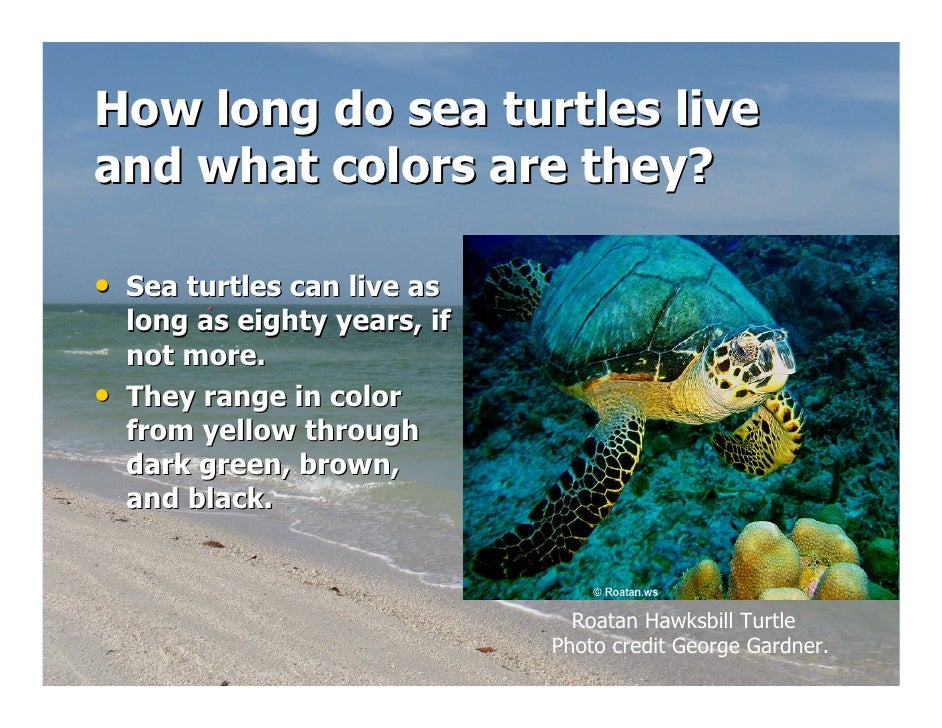 How long do sea turtles live and what colors are they?

• Sea turtles can live as long as eighty years, if not more.
• They range in color from yellow through dark green, brown, and black.

© Roatan.ws

Roatan Hawksbill Turtle
Photo credit George Gardner.